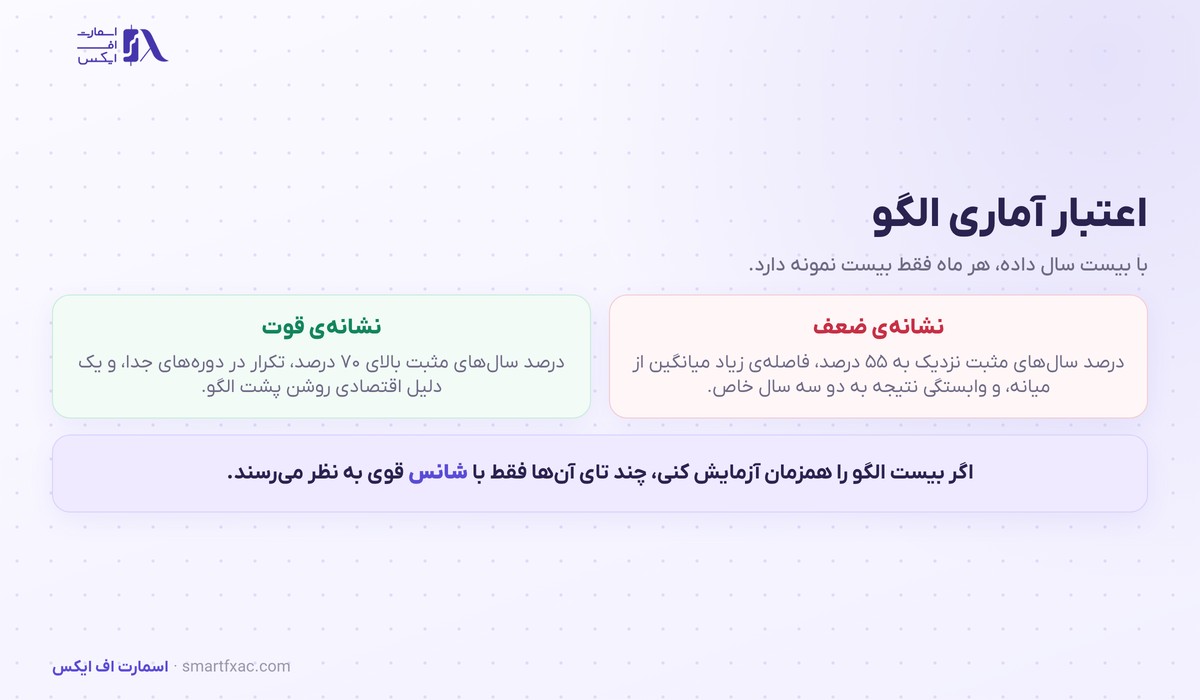 اسمارت
اف
ایکس

اعتبار آماری الگو

با بیست سال داده، هر ماه فقط بیست نمونه دارد.

نشانه‌ی ضعف

درصد سال‌های مثبت نزدیک به ۵۵ درصد، فاصله‌ی زیاد میانگین از میانه، و وابستگی نتیجه به دو سه سال خاص.

نشانه‌ی قوت

درصد سال‌های مثبت بالای ۷۰ درصد، تکرار در دوره‌های جدا، و یک دلیل اقتصادی روشن پشت الگو.

اگر بیست الگو را همزمان آزمایش کنی، چند تای آن‌ها فقط با شانس قوی به نظر می‌رسند.

اسمارت اف ایکس · smartfxac.com